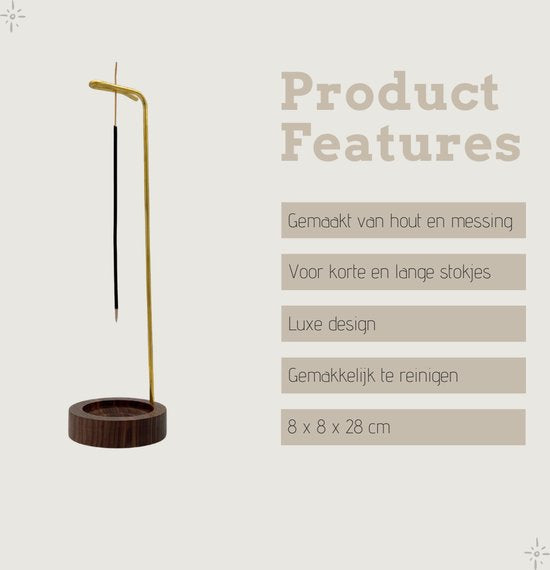 Product Features

Gemaakt van hout en messing

Voor korte en lange stokjes

Luxe design

Gemakkelijk te reinigen

8 x 8 x 28 cm